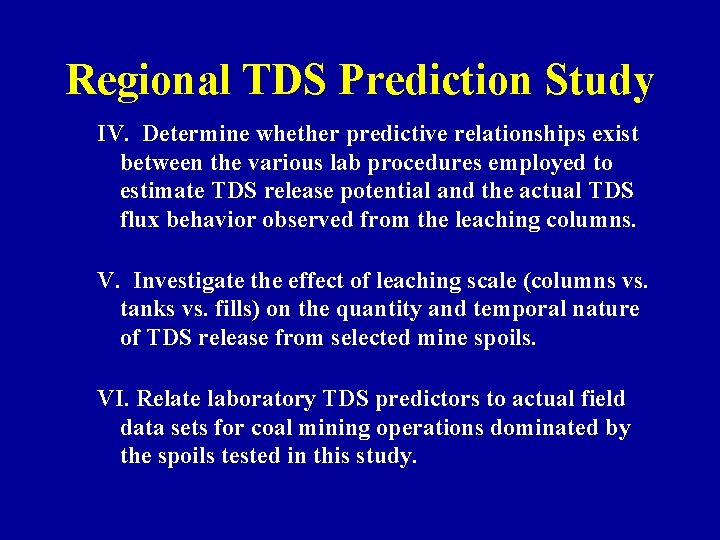 Regional TDS Prediction Study

IV. Determine whether predictive relationships exist between the various lab procedures employed to estimate TDS release potential and the actual TDS flux behavior observed from the leaching columns.

V. Investigate the effect of leaching scale (columns vs. tanks vs. fills) on the quantity and temporal nature of TDS release from selected mine spoils.

VI. Relate laboratory TDS predictors to actual field data sets for coal mining operations dominated by the spoils tested in this study.